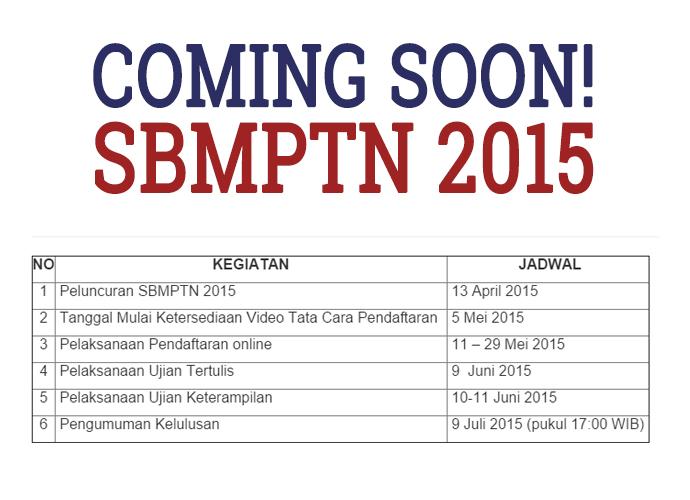 COMING SOON!
SBMPTN 2015

| NO | KEGIATAN | JADWAL |
|---|---|---|
| 1 | Peluncuran SBMPTN 2015 | 13 April 2015 |
| 2 | Tanggal Mulai Ketersediaan Video Tata Cara Pendaftaran | 5 Mei 2015 |
| 3 | Pelaksanaan Pendaftaran online | 11 – 29 Mei 2015 |
| 4 | Pelaksanaan Ujian Tertulis | 9 Juni 2015 |
| 5 | Pelaksanaan Ujian Keterampilan | 10-11 Juni 2015 |
| 6 | Pengumuman Kelulusan | 9 Juli 2015 (pukul 17:00 WIB) |